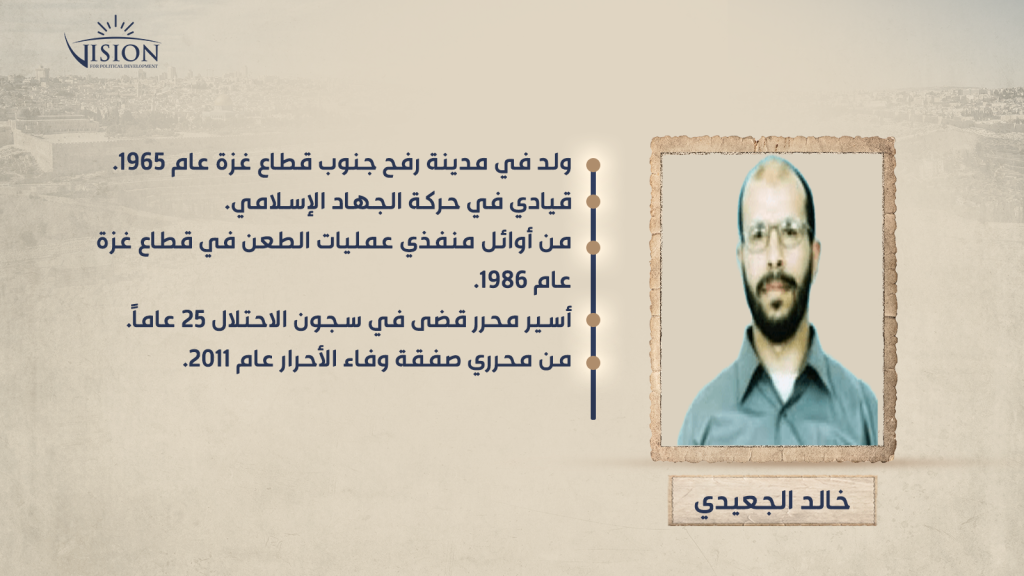 VISION
FOR POLITICAL DEVELOPMENT

ولد في مدينة رفح جنوب قطاع غزة عام 1965.

قيادي في حركة الجهاد الإسلامي.

من أوائل منفذي عمليات الطعن في قطاع غزة عام 1986.

أسير محرر قضى في سجون الاحتلال 25 عاماً.

من محرري صفقة وفاء الأحرار عام 2011.

خالد الجعيدي